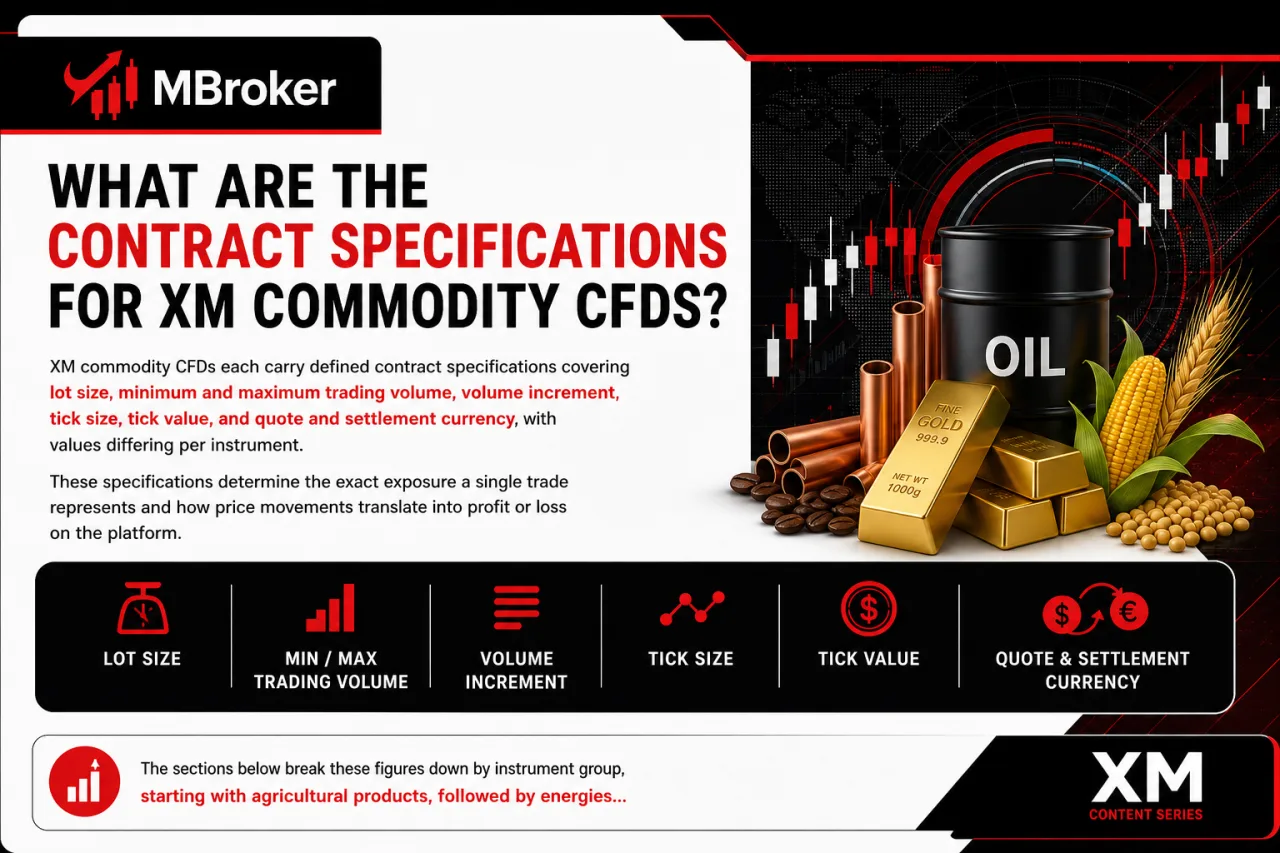 MBroker

WHAT ARE THE CONTRACT SPECIFICATIONS FOR XM COMMODITY CFDS?

XM commodity CFDs each carry defined contract specifications covering lot size, minimum and maximum trading volume, volume increment, tick size, tick value, and quote and settlement currency, with values differing per instrument.

These specifications determine the exact exposure a single trade represents and how price movements translate into profit or loss on the platform.

OIL

FINE GOLD 999.9 NET WT 1000g

LOT SIZE

MIN / MAX TRADING VOLUME

VOLUME INCREMENT

TICK SIZE

TICK VALUE

QUOTE & SETTLEMENT CURRENCY

The sections below break these figures down by instrument group, starting with agricultural products, followed by energies...

XM
CONTENT SERIES